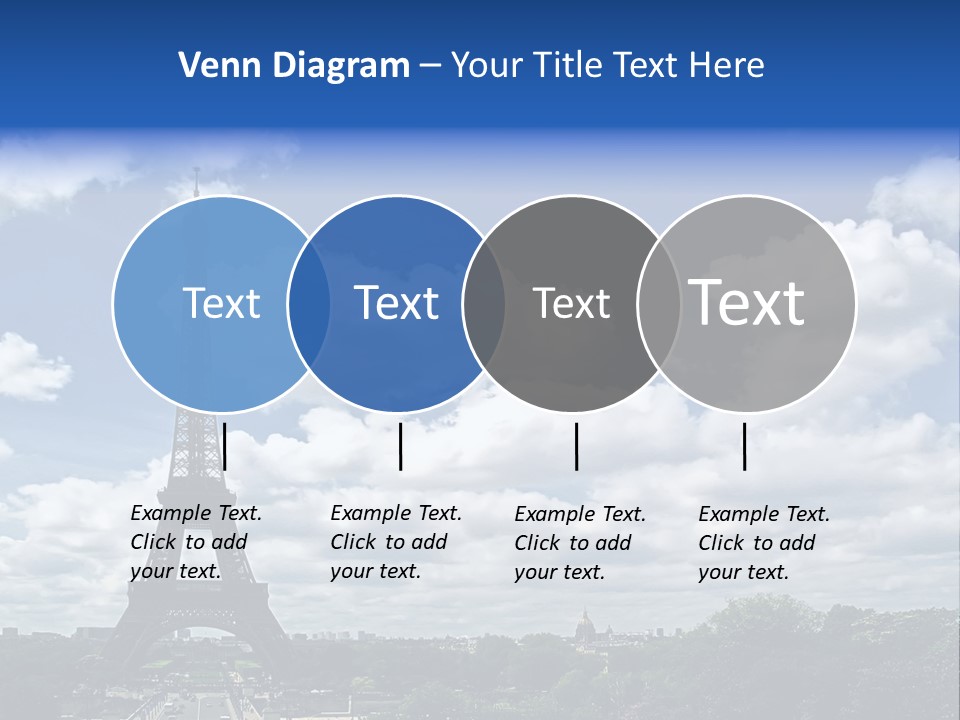 Venn Diagram – Your Title Text Here

Text

Text

Text

Text

Example Text. Click to add your text.

Example Text. Click to add your text.

Example Text. Click to add your text.

Example Text. Click to add your text.